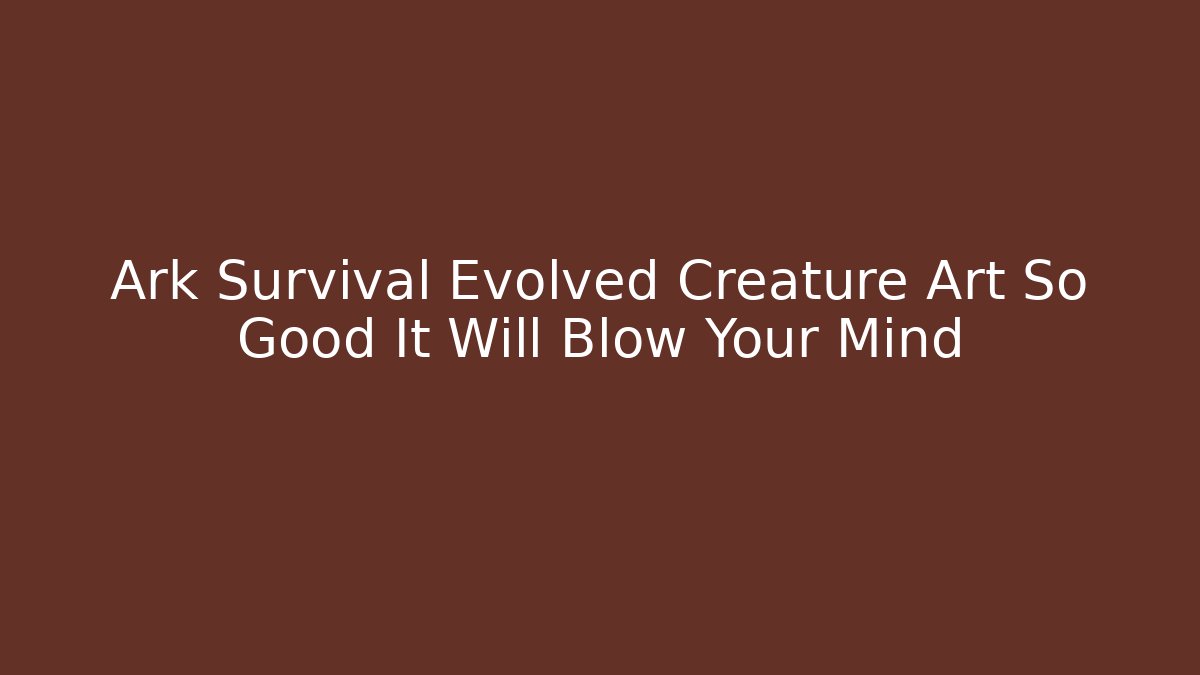 Ark Survival Evolved Creature Art So Good It Will Blow Your Mind